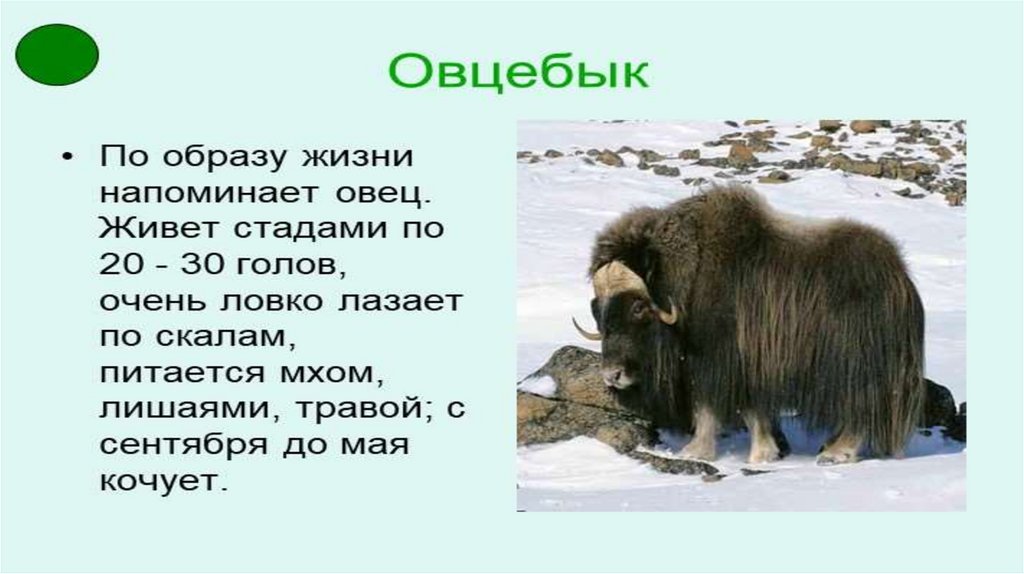 Овцебык

• По образу жизни напоминает овец. Живет стадами по 20 - 30 голов, очень ловко лазает по скалам, питается мхом, лишаями, травой; с сентября до мая кочует.